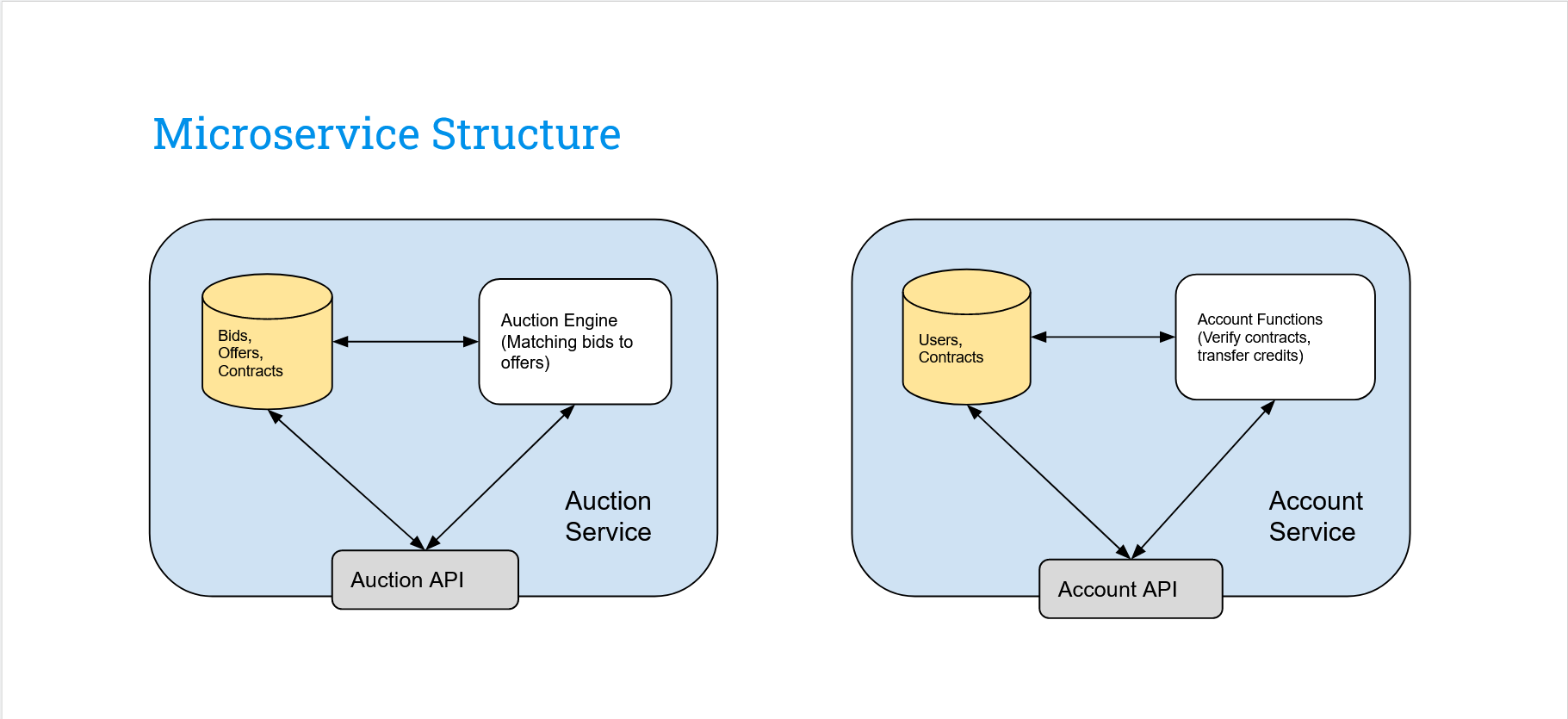 Microservice Structure

Bids,
Offers,
Contracts

Auction Engine
(Matching bids to offers)

Auction
Service

Auction API

Users,
Contracts

Account Functions
(Verify contracts, transfer credits)

Account
Service

Account API